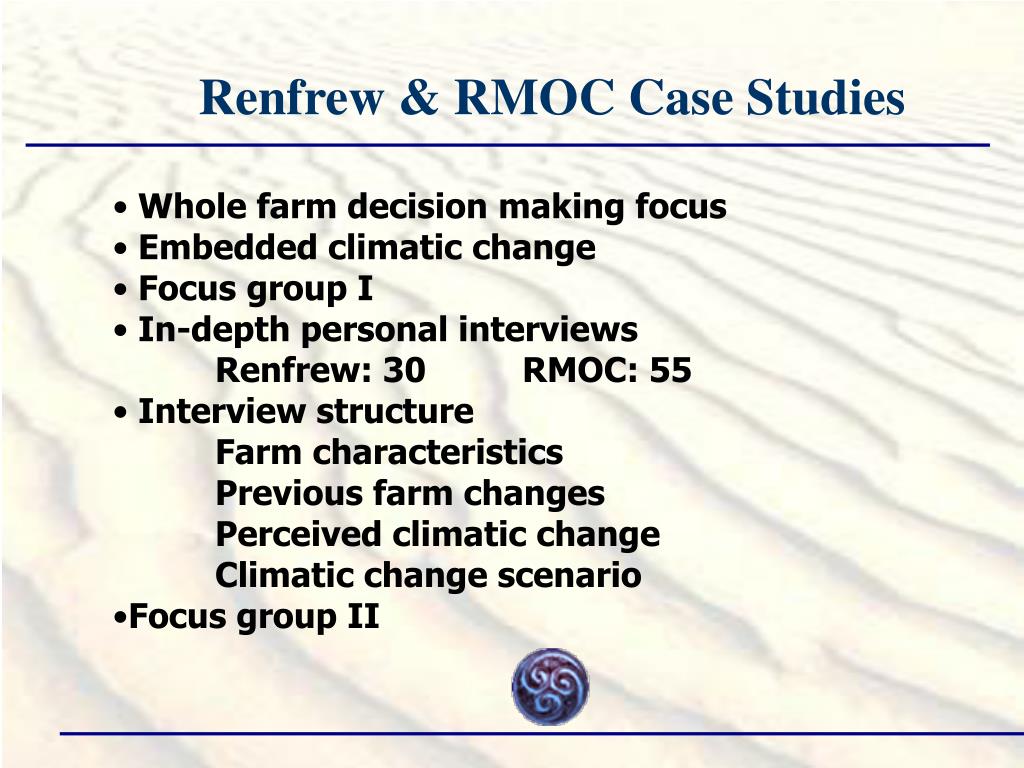 Renfrew & RMOC Case Studies

• Whole farm decision making focus
• Embedded climatic change
• Focus group I
• In-depth personal interviews
Renfrew: 30 RMOC: 55
• Interview structure
Farm characteristics
Previous farm changes
Perceived climatic change
Climatic change scenario
•Focus group II